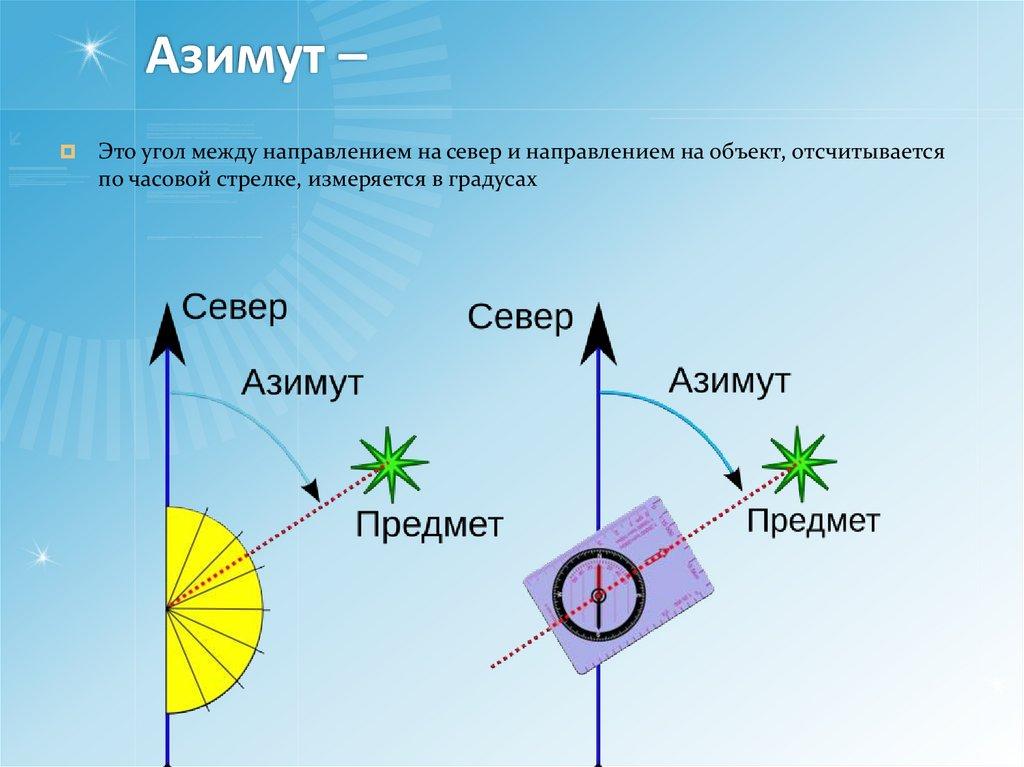 Азимут –

Это угол между направлением на север и направлением на объект, отсчитывается по часовой стрелке, измеряется в градусах

Север

Азимут

Предмет

Север

Азимут

Предмет